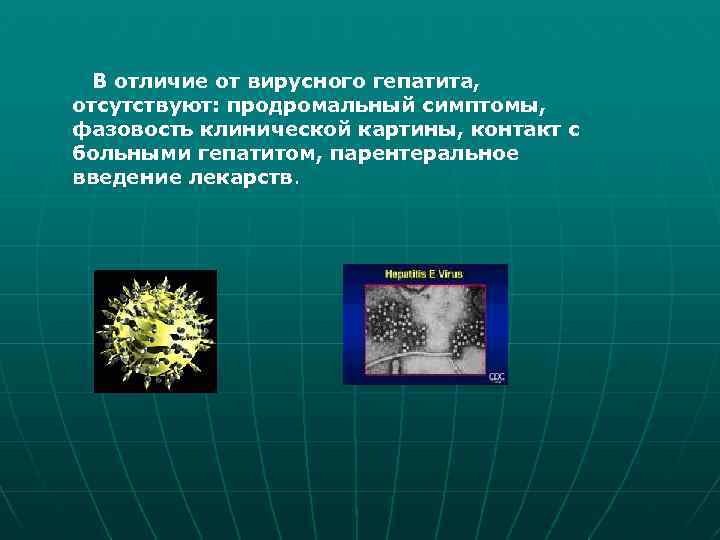 В отличие от вирусного гепатита, отсутствуют: продромальный симптомы, фазовость клинической картины, контакт с больными гепатитом, парентеральное введение лекарств.

Hepatitis E Virus

CDC